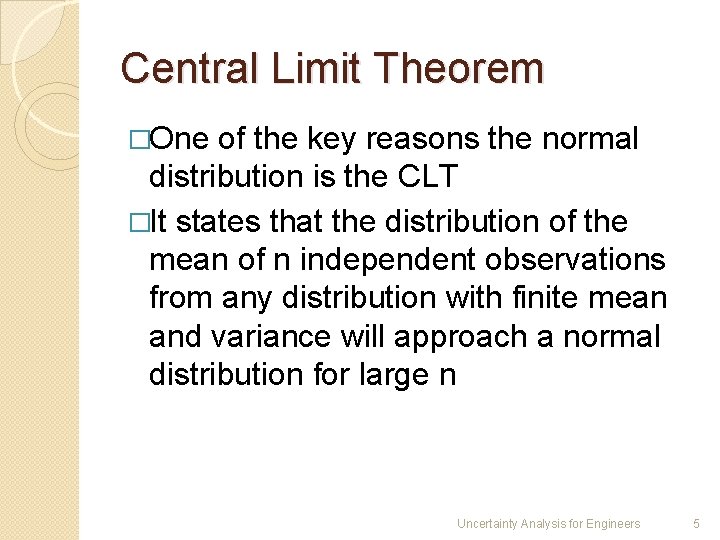 Central Limit Theorem

□One of the key reasons the normal distribution is the CLT

□It states that the distribution of the mean of n independent observations from any distribution with finite mean and variance will approach a normal distribution for large n

Uncertainty Analysis for Engineers 5